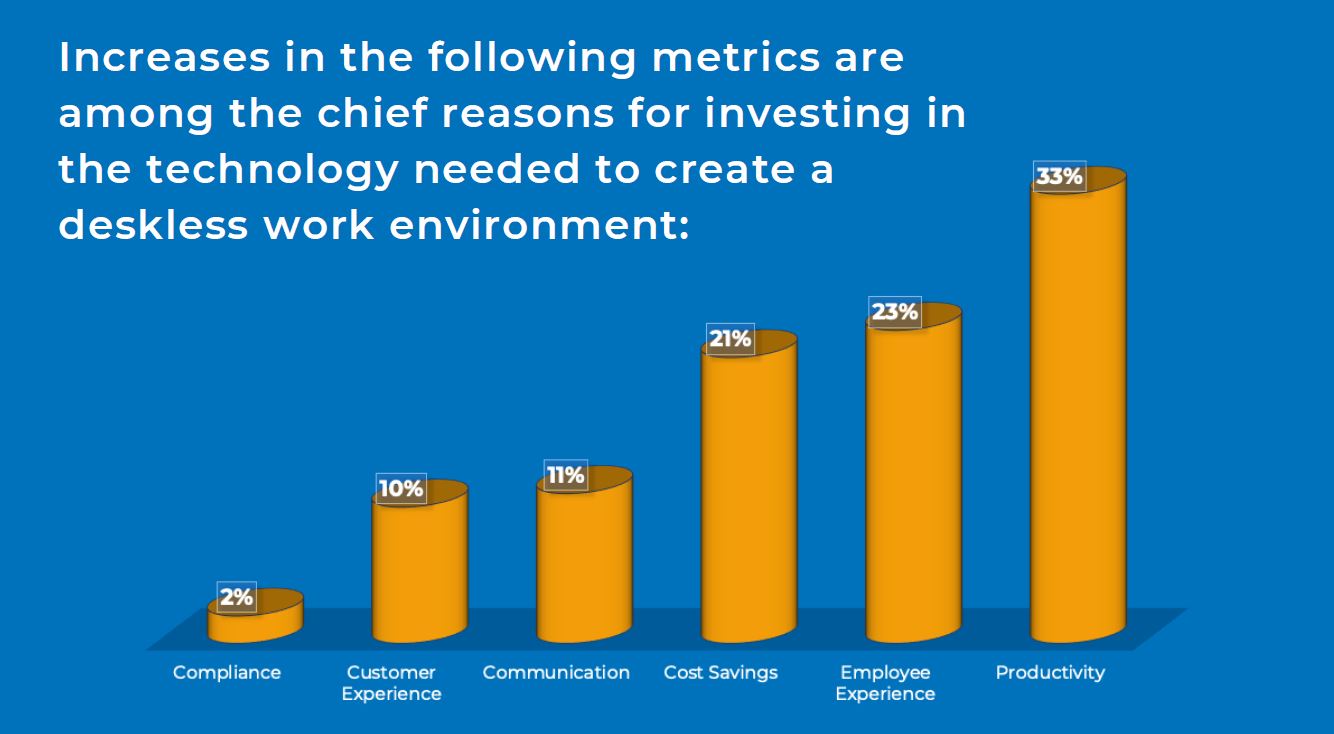 Increases in the following metrics are among the chief reasons for investing in the technology needed to create a deskless work environment:

2%
10%
11%
21%
23%
33%

Compliance
Customer Experience
Communication
Cost Savings
Employee Experience
Productivity